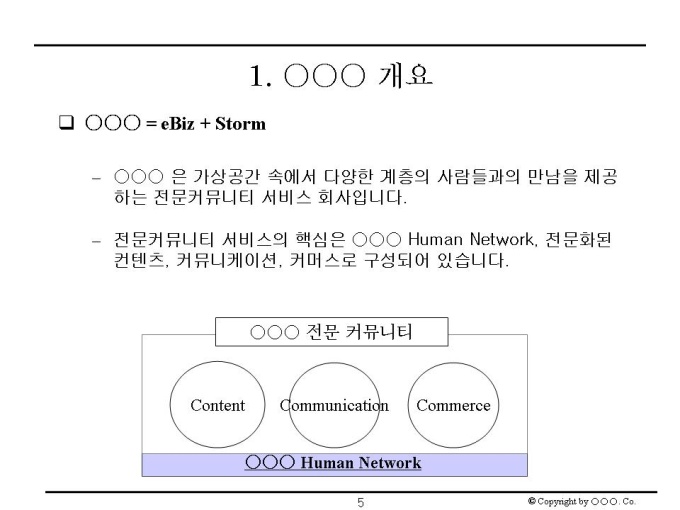 1. ○○○ 개요

❑ ○○○ = eBiz + Storm

– ○○○ 은 가상공간 속에서 다양한 계층의 사람들과의 만남을 제공하는 전문커뮤니티 서비스 회사입니다.

– 전문커뮤니티 서비스의 핵심은 ○○○ Human Network, 전문화된 컨텐츠, 커뮤니케이션, 커머스로 구성되어 있습니다.

○○○ 전문 커뮤니티

Content

Communication

Commerce

○○○ Human Network

5

© Copyright by ○○○. Co.